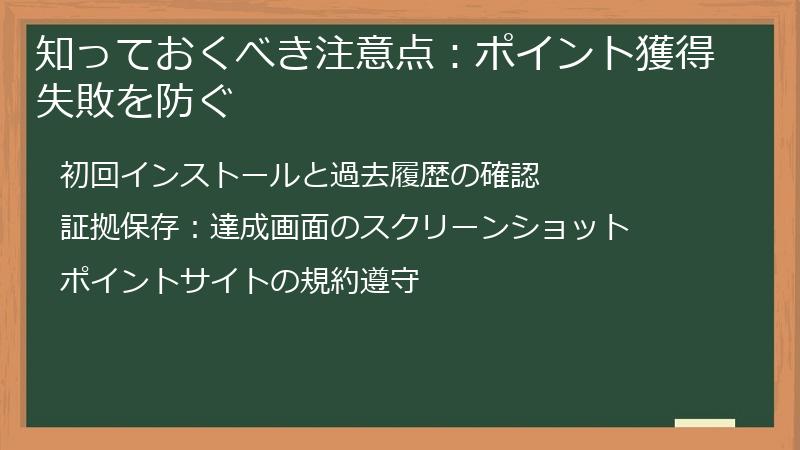 知っておくべき注意点：ポイント獲得失敗を防ぐ

初回インストールと過去履歴の確認

証拠保存：達成画面のスクリーンショット

ポイントサイトの規約遵守